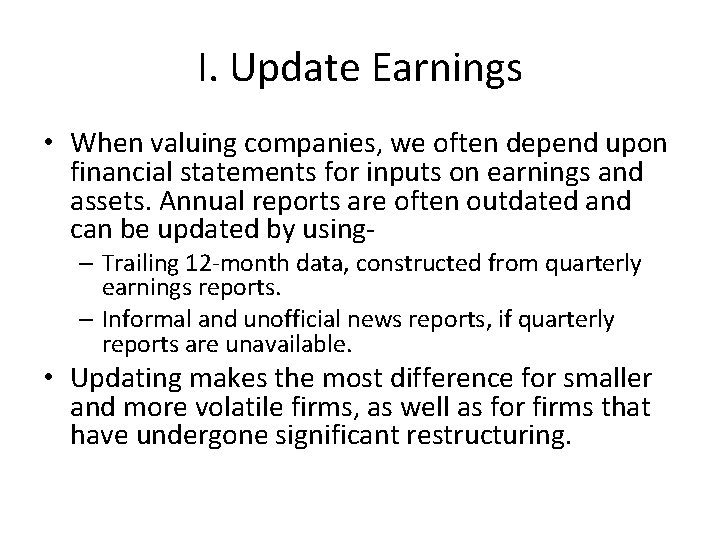 I. Update Earnings

• When valuing companies, we often depend upon financial statements for inputs on earnings and assets. Annual reports are often outdated and can be updated by using-

– Trailing 12-month data, constructed from quarterly earnings reports.

– Informal and unofficial news reports, if quarterly reports are unavailable.

• Updating makes the most difference for smaller and more volatile firms, as well as for firms that have undergone significant restructuring.